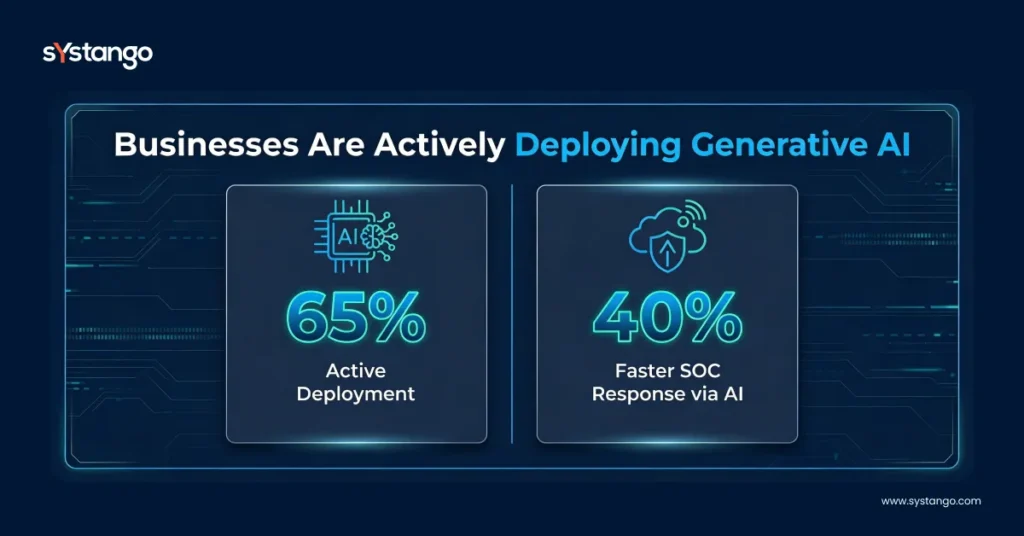 sYstango

Businesses Are Actively Deploying Generative AI

AI

65%

Active Deployment

40%

Faster SOC Response via AI

www.systango.com